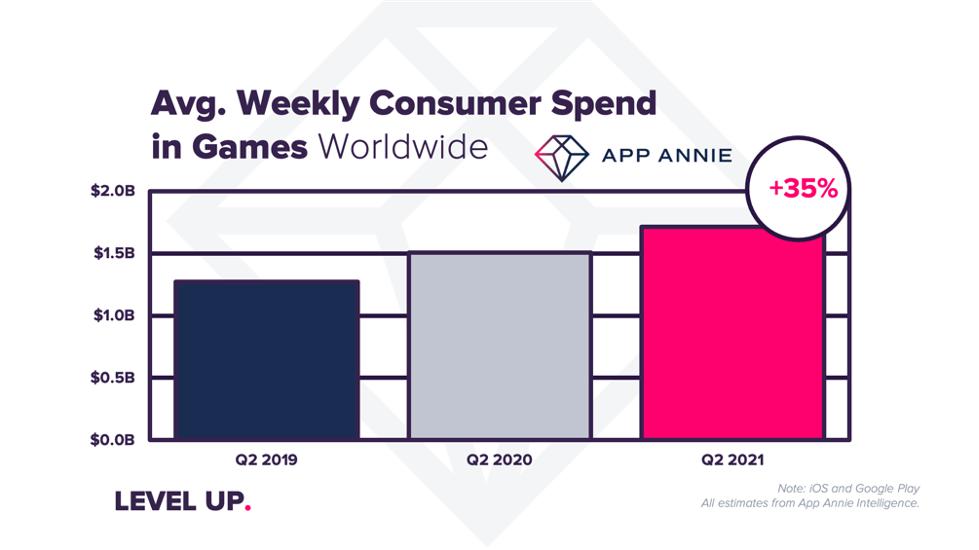 Avg. Weekly Consumer Spend in Games Worldwide

APP ANNIE

+35%

$2.0B
$1.5B
$1.0B
$0.5B
$0.0B

Q2 2019
Q2 2020
Q2 2021

LEVEL UP.

Note: iOS and Google Play
All estimates from App Annie Intelligence.